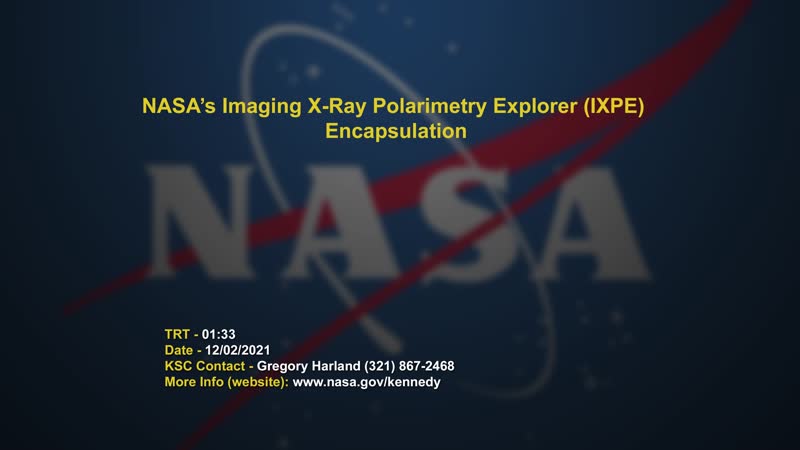 NASA's Imaging X-Ray Polarimetry Explorer (IXPE)
Encapsulation

NASA

TRT - 01:33
Date - 12/02/2021
KSC Contact - Gregory Harland (321) 867-2468
More Info (website): www.nasa.gov/kennedy